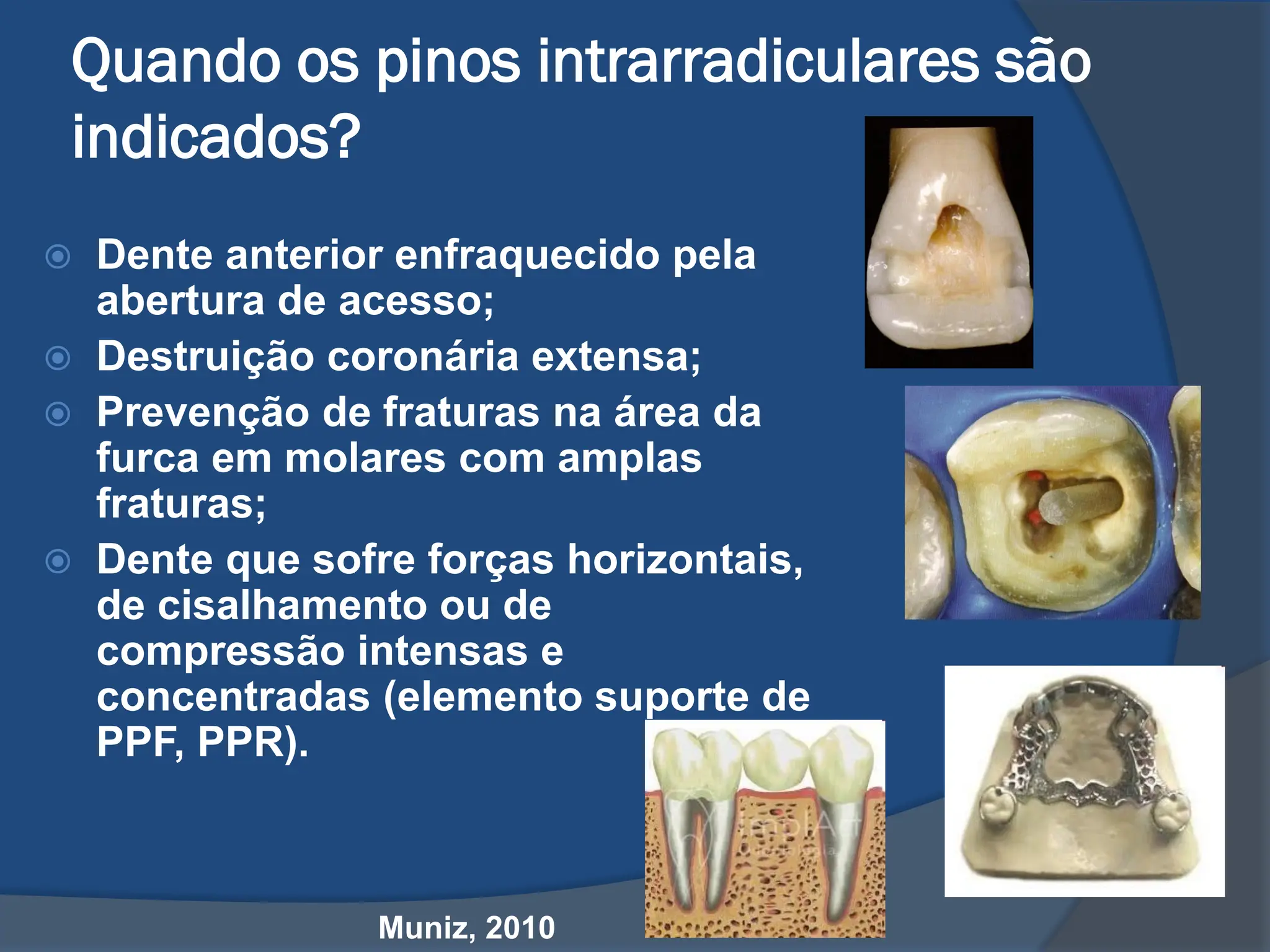 Quando os pinos intrarradiculares são indicados?

Dente anterior enfraquecido pela abertura de acesso;

Destruição coronária extensa;

Prevenção de fraturas na área da furca em molares com amplas fraturas;

Dente que sofre forças horizontais, de cisalhamento ou de compressão intensas e concentradas (elemento suporte de PPF, PPR).

Muniz, 2010